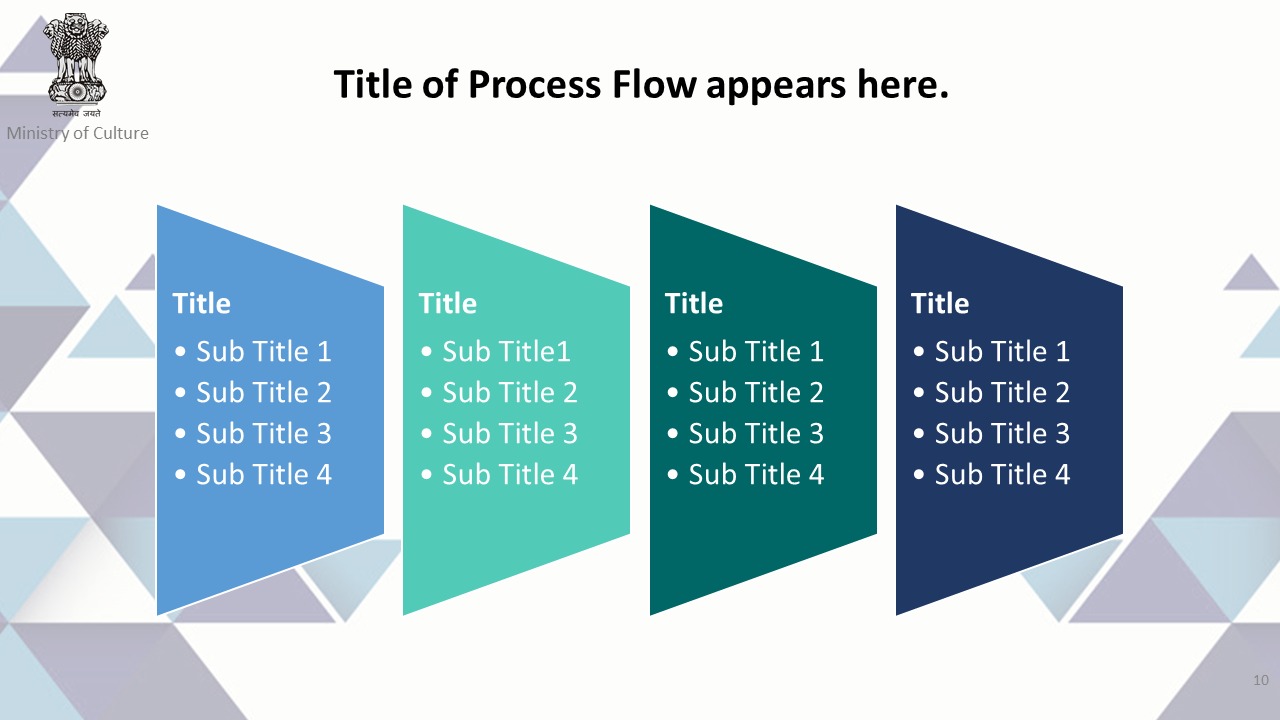 सत्यमेव जयते
Ministry of Culture

Title of Process Flow appears here.

Title
• Sub Title 1
• Sub Title 2
• Sub Title 3
• Sub Title 4

Title
• Sub Title1
• Sub Title 2
• Sub Title 3
• Sub Title 4

Title
• Sub Title 1
• Sub Title 2
• Sub Title 3
• Sub Title 4

Title
• Sub Title 1
• Sub Title 2
• Sub Title 3
• Sub Title 4

10